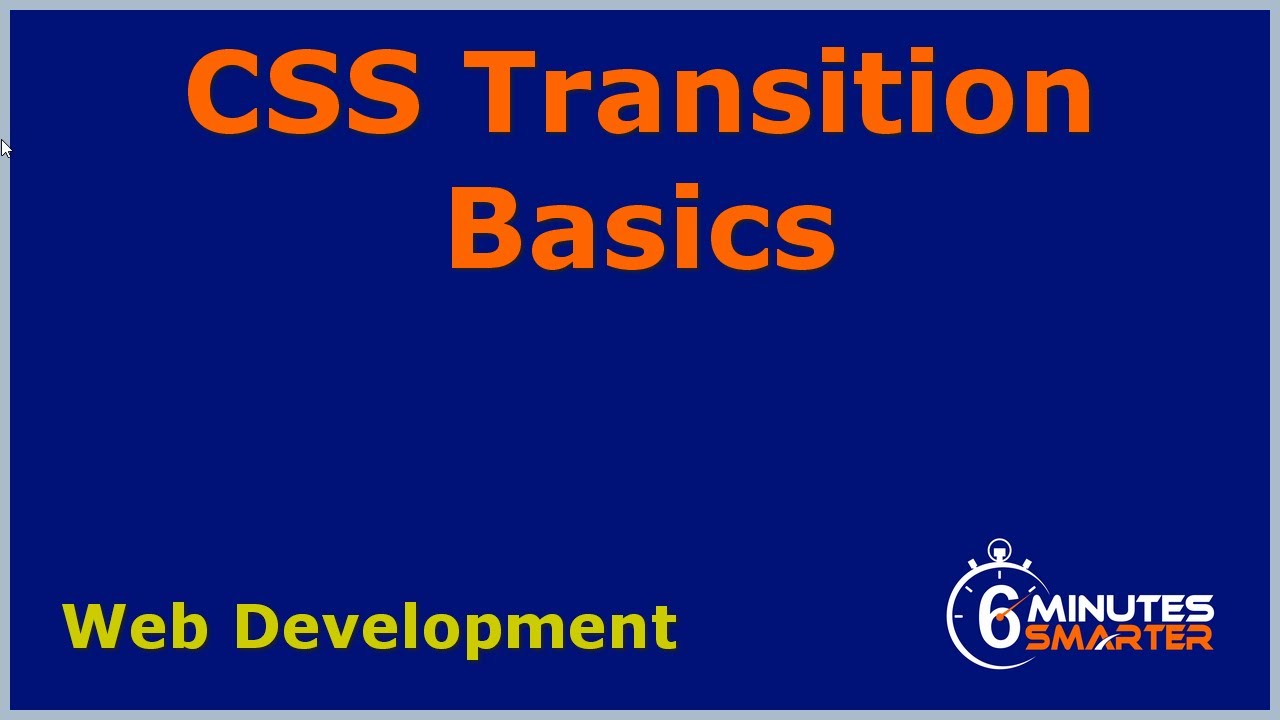 CSS Transition Basics

Web Development

6 MINUTES SMARTER